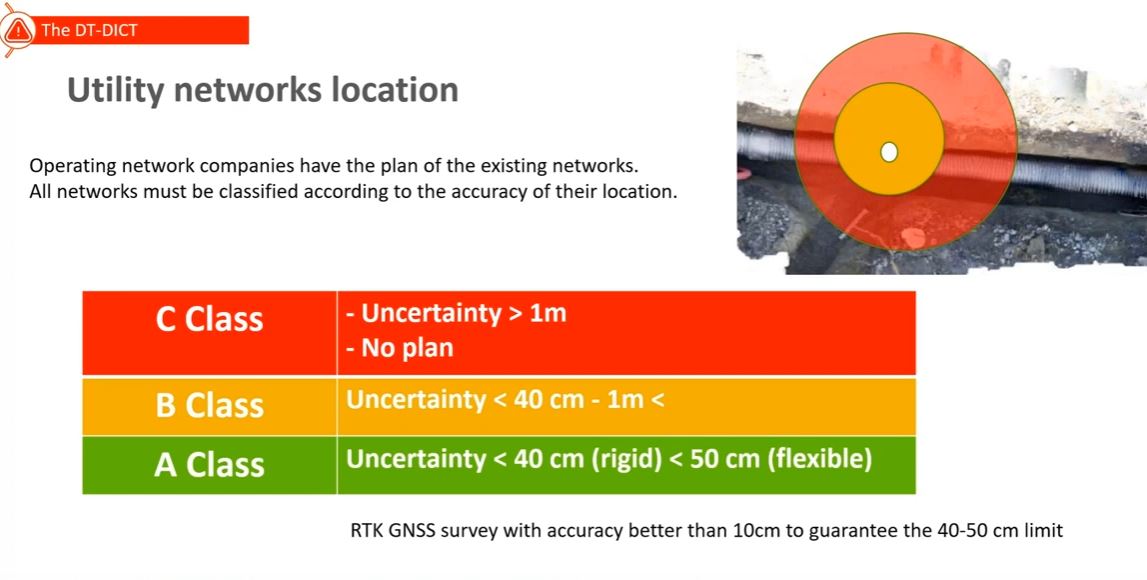 The DT-DICT

Utility networks location

Operating network companies have the plan of the existing networks.
All networks must be classified according to the accuracy of their location.

| C Class | - Uncertainty > 1m<br>- No plan |
|---|---|
| B Class | Uncertainty < 40 cm - 1m < |
| A Class | Uncertainty < 40 cm (rigid) < 50 cm (flexible) |

RTK GNSS survey with accuracy better than 10cm to guarantee the 40-50 cm limit